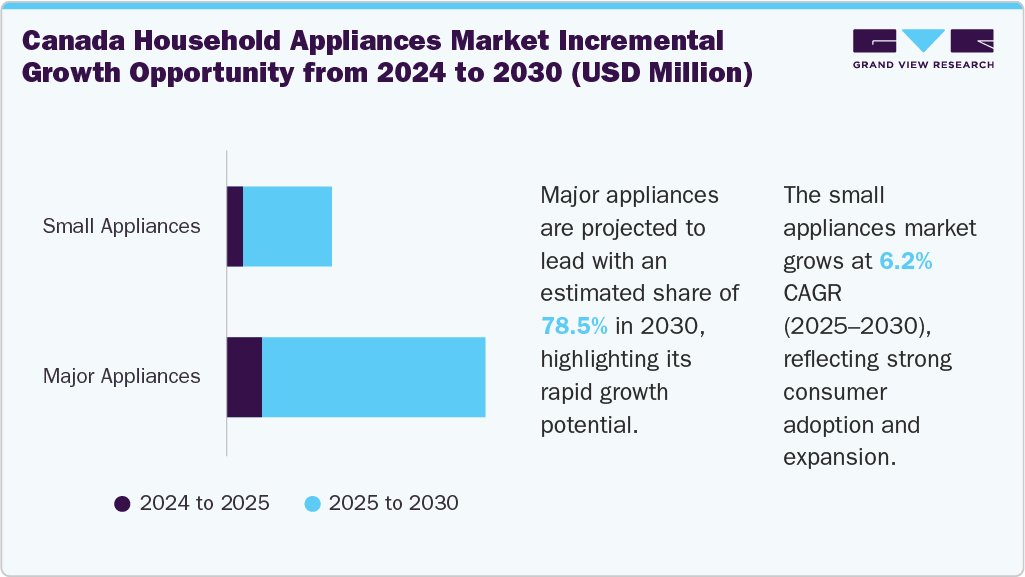 Canada Household Appliances Market Incremental Growth Opportunity from 2024 to 2030 (USD Million)

GRAND VIEW RESEARCH

Small Appliances

Major Appliances

2024 to 2025

2025 to 2030

Major appliances are projected to lead with an estimated share of 78.5% in 2030, highlighting its rapid growth potential.

The small appliances market grows at 6.2% CAGR (2025–2030), reflecting strong consumer adoption and expansion.